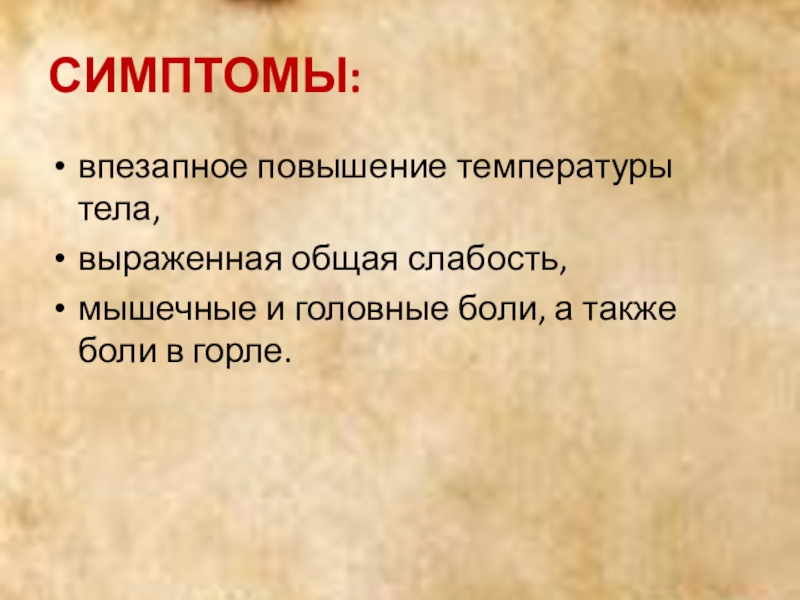 СИМПТОМЫ:

• впезапное повышение температуры тела,
• выраженная общая слабость,
• мышечные и головные боли, а также боли в горле.